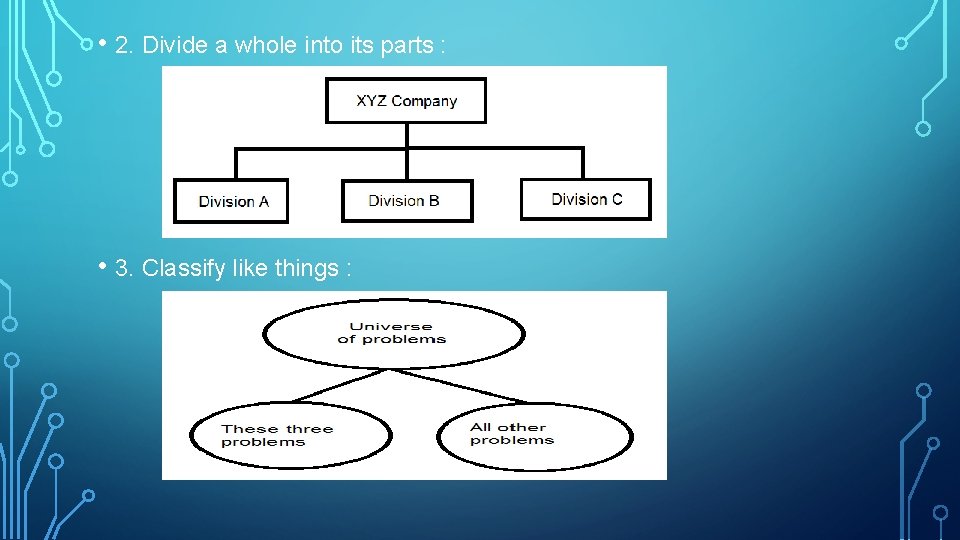 • 2. Divide a whole into its parts :

XYZ Company

Division A

Division B

Division C

• 3. Classify like things :

Universe of problems

These three problems

All other problems